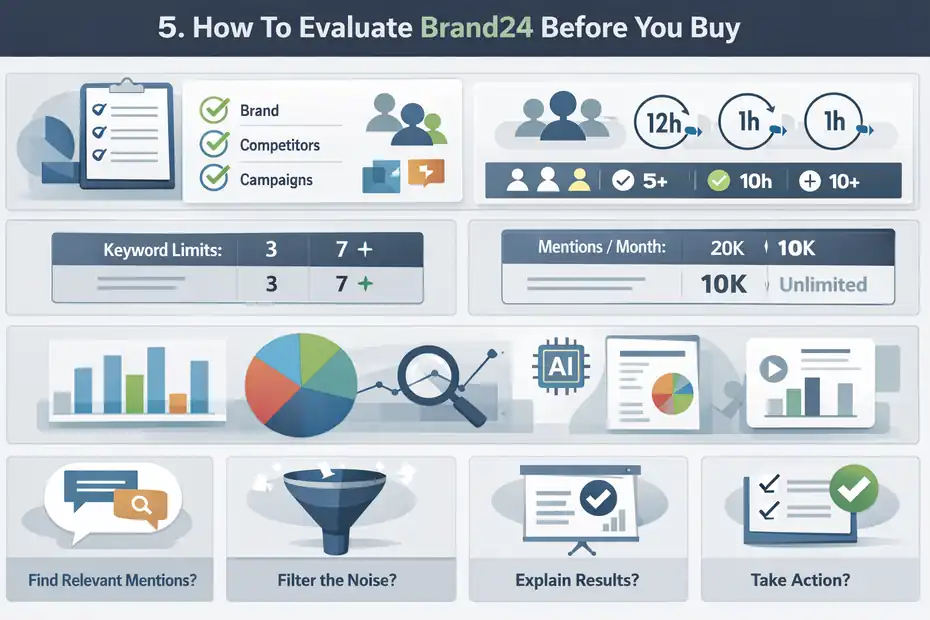 5. How To Evaluate Brand24 Before You Buy

Brand

Competitors

Campaigns

12h

1h

1h

5+

10h

10+

| Keyword Limits: | 3 | 7 + |
|---|---|---|
| | 3 | 7 + |

| Mentions / Month: | 20K | 10K |
|---|---|---|
| | 10K | Unlimited |

AI

Find Relevant Mentions?

Filter the Noise?

Explain Results?

Take Action?